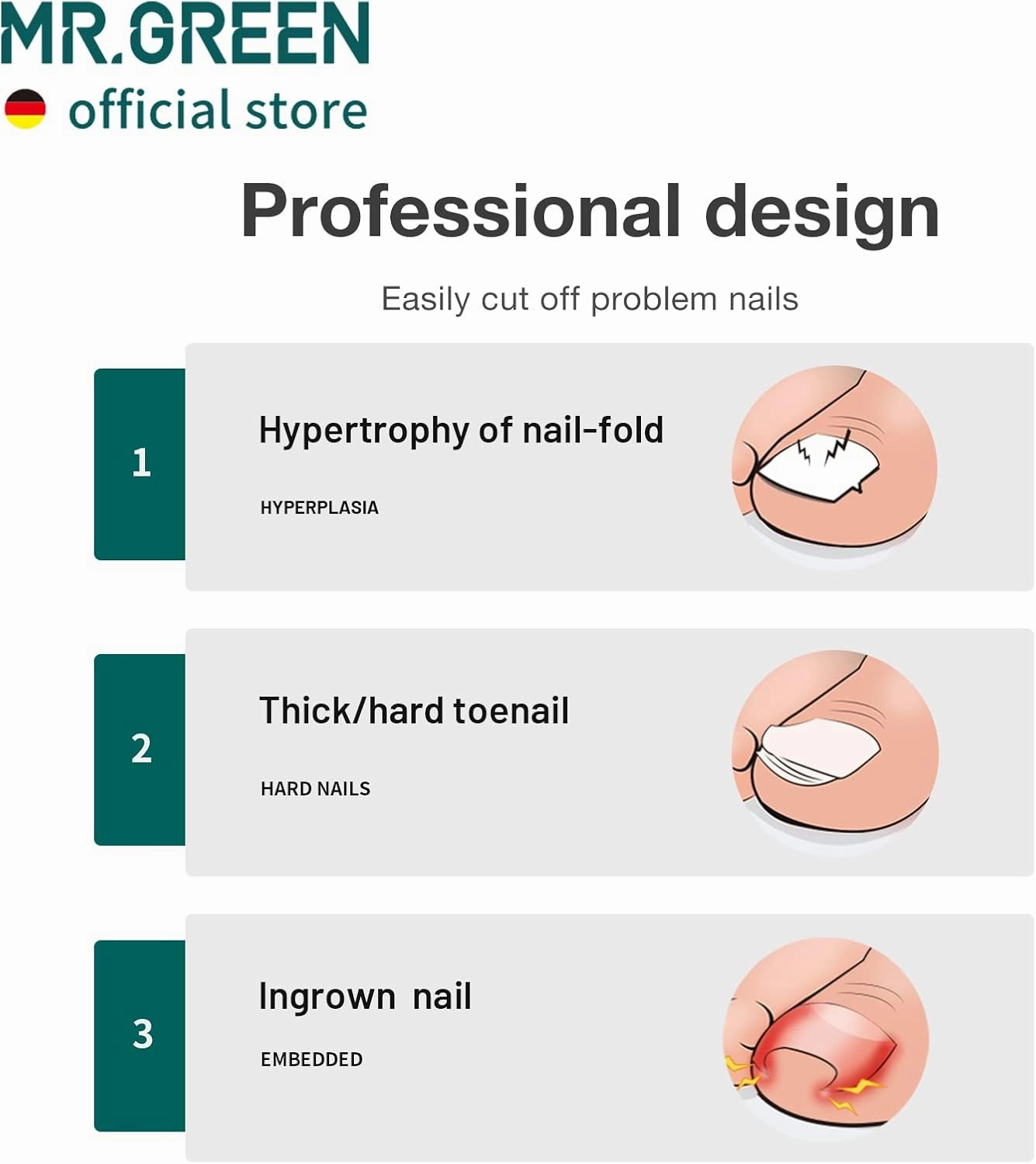 MR.GREEN
official store

Professional design

Easily cut off problem nails

1

Hypertrophy of nail-fold

HYPERPLASIA

2

Thick/hard toenail

HARD NAILS

3

Ingrown nail

EMBEDDED